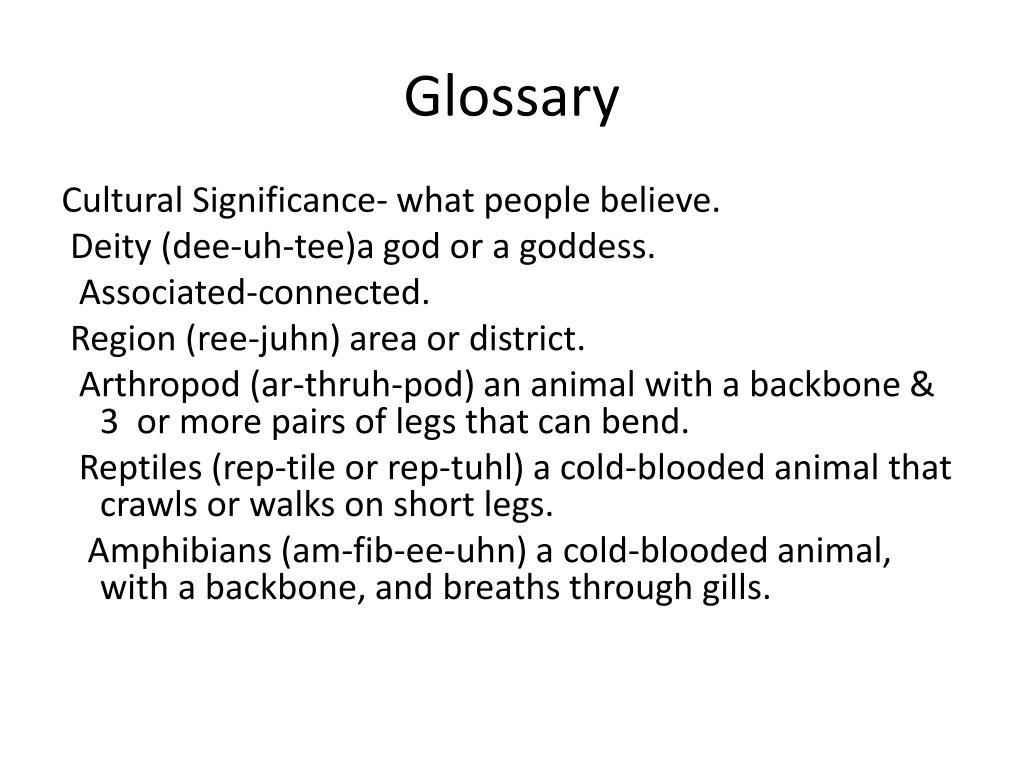 Glossary

Cultural Significance- what people believe.

Deity (dee-uh-tee)a god or a goddess.

Associated-connected.

Region (ree-juhn) area or district.

Arthropod (ar-thruh-pod) an animal with a backbone & 3 or more pairs of legs that can bend.

Reptiles (rep-tile or rep-tuhl) a cold-blooded animal that crawls or walks on short legs.

Amphibians (am-fib-ee-uhn) a cold-blooded animal, with a backbone, and breaths through gills.